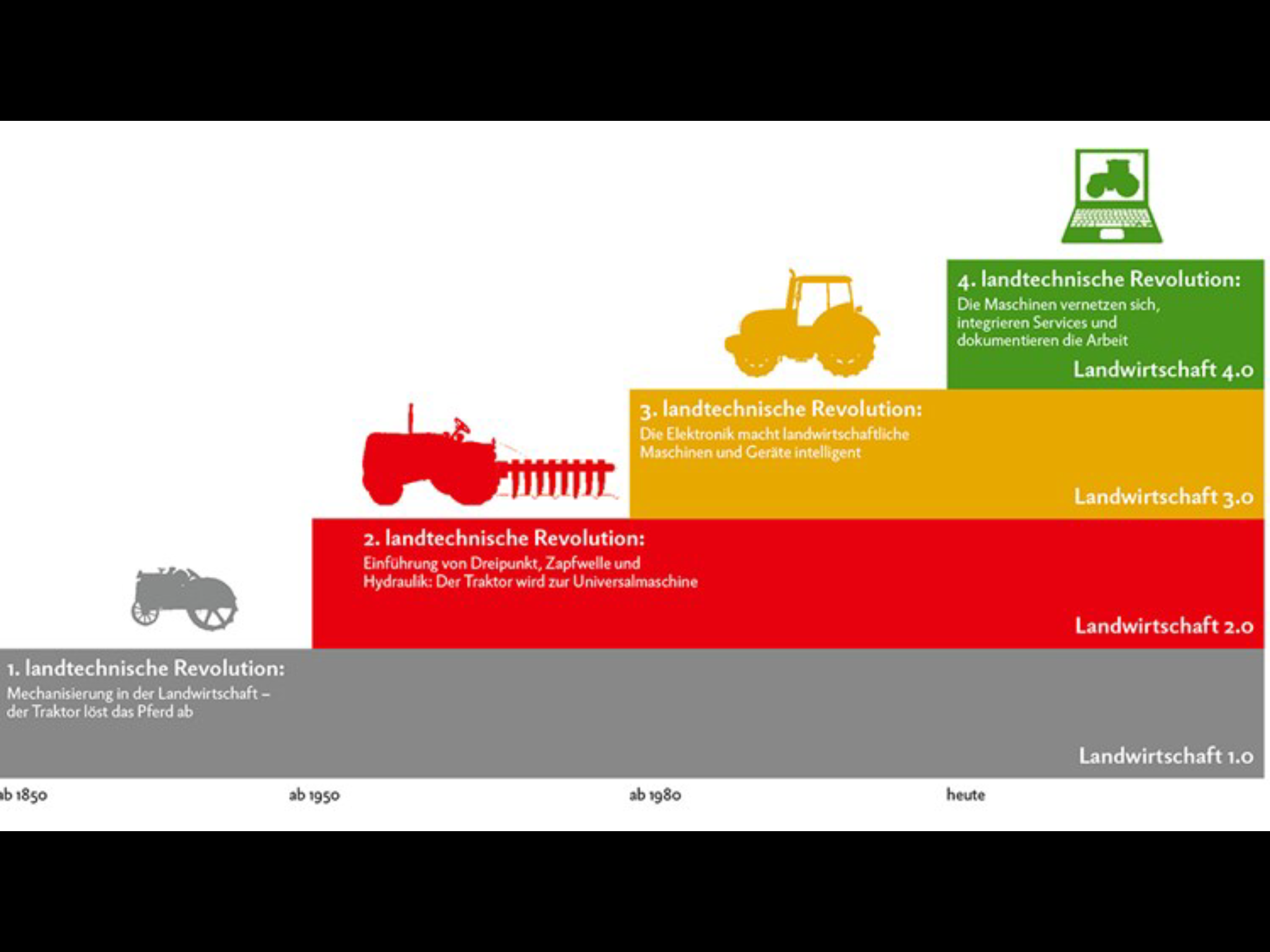 4. landtechnische Revolution:
Die Maschinen vernetzen sich, integrieren Services und dokumentieren die Arbeit
Landwirtschaft 4.0

3. landtechnische Revolution:
Die Elektronik macht landwirtschaftliche Maschinen und Geräte intelligent
Landwirtschaft 3.0

2. landtechnische Revolution:
Einführung von Dreipunkt, Zapfwelle und Hydraulik: Der Traktor wird zur Universalmaschine
Landwirtschaft 2.0

1. landtechnische Revolution:
Mechanisierung in der Landwirtschaft – der Traktor löst das Pferd ab
Landwirtschaft 1.0

ab 1850 ab 1950 ab 1980 heute